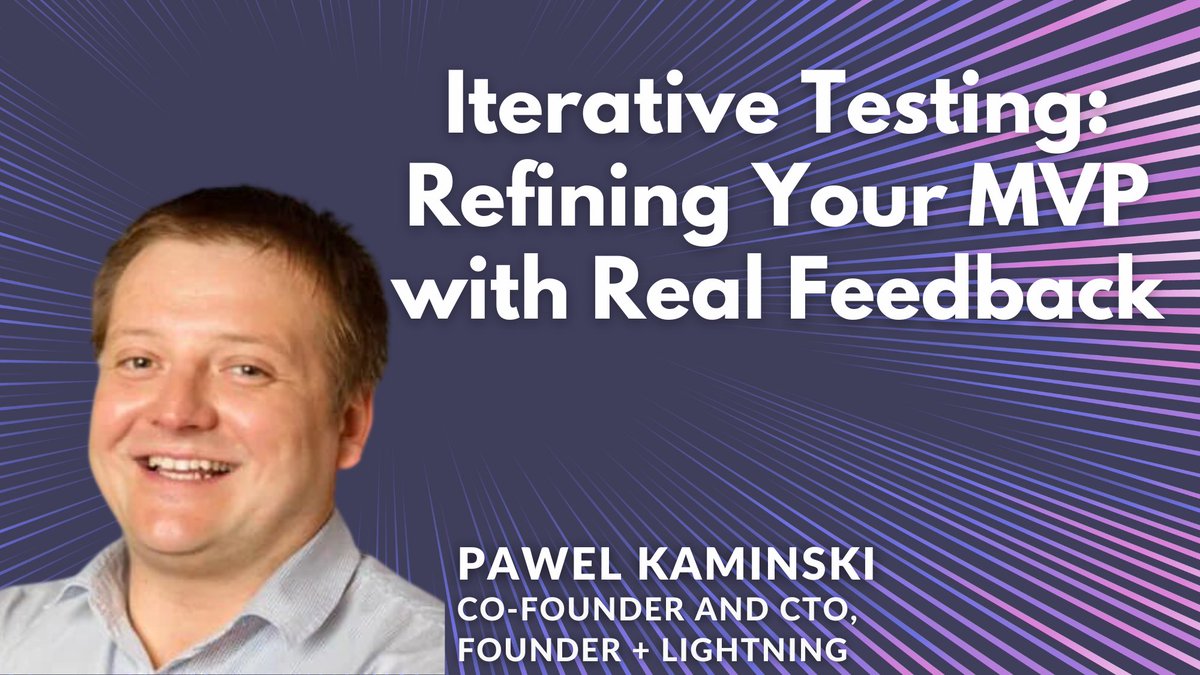 Iterative Testing: Refining Your MVP with Real Feedback

PAWEL KAMINSKI
CO-FOUNDER AND CTO,
FOUNDER + LIGHTNING